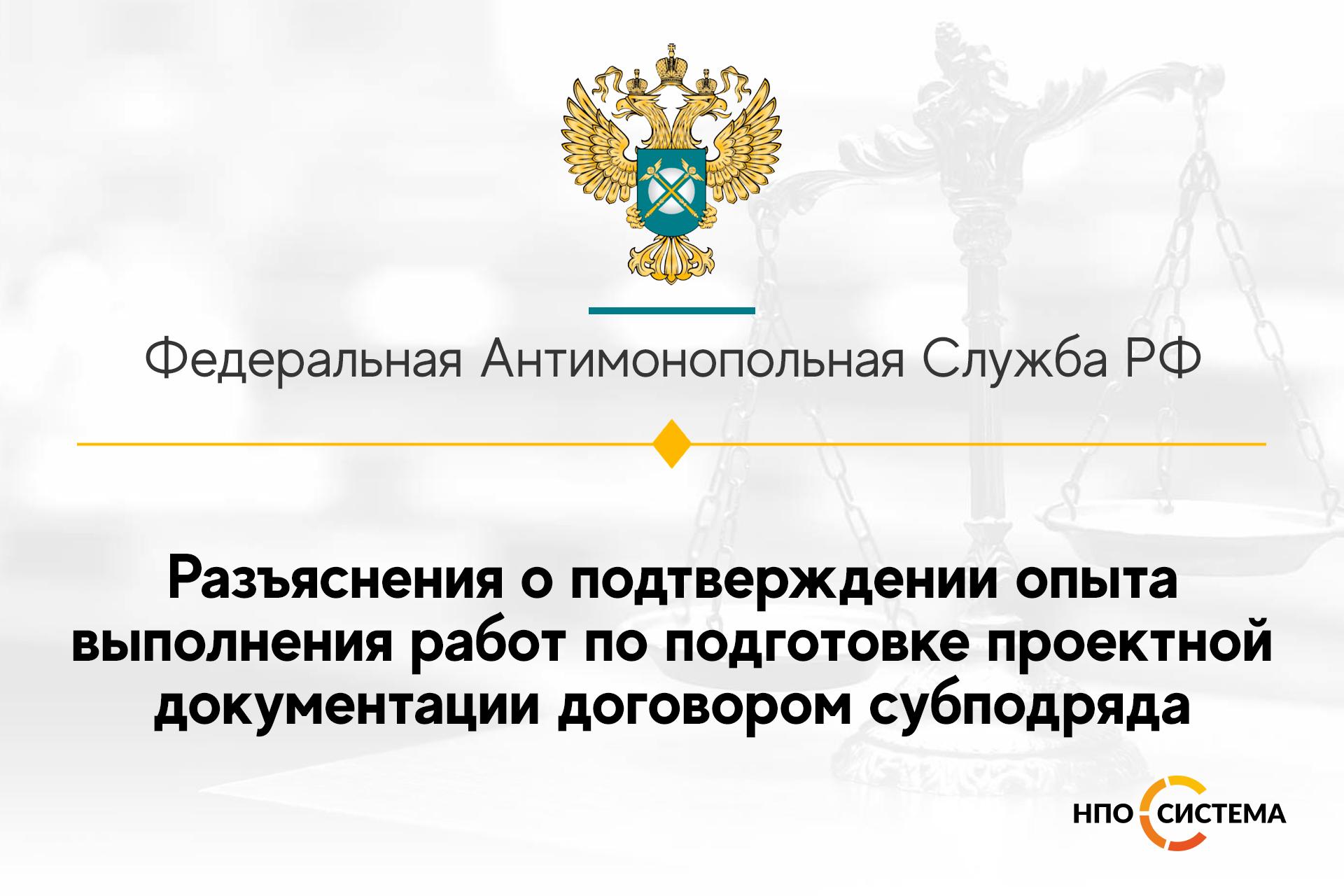 Федеральная Антимонопольная Служба РФ

Разъяснения о подтверждении опыта выполнения работ по подготовке проектной документации договором субподряда

НПО СИСТЕМА